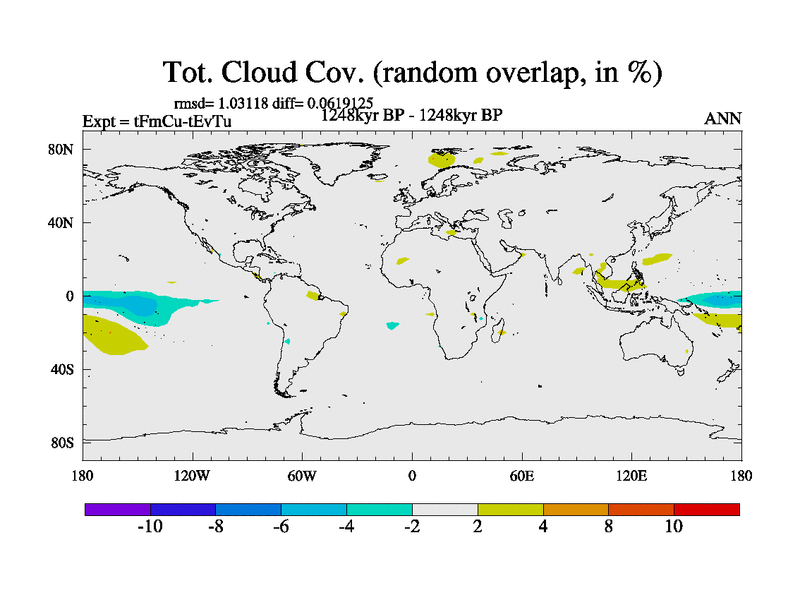 Tot. Cloud Cov. (random overlap, in %)

rmsd= 1.03118 diff= 0.0619125

Expt = tFmCu-tEvTu

1248kyr BP - 1248kyr BP

ANN

80N
40N
0
40S
80S

180
120W
60W
0
60E
120E
180

-10
-8
-6
-4
-2
2
4
8
10